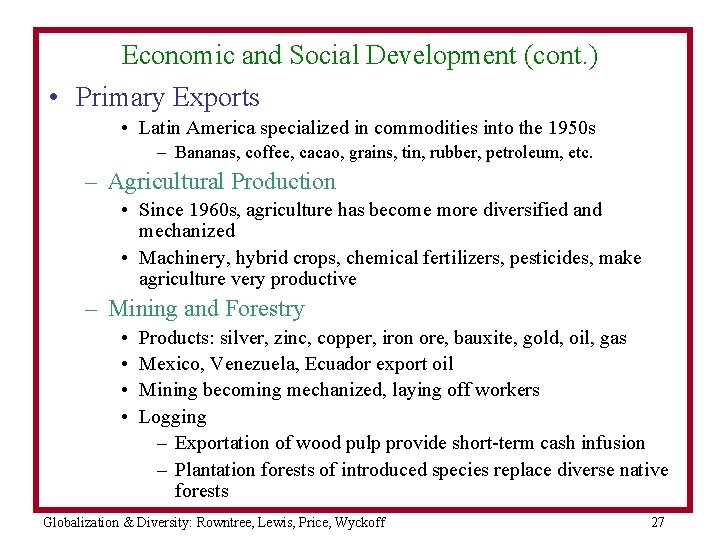 Economic and Social Development (cont.)

• Primary Exports
  • Latin America specialized in commodities into the 1950s
    – Bananas, coffee, cacao, grains, tin, rubber, petroleum, etc.
– Agricultural Production
  • Since 1960s, agriculture has become more diversified and mechanized
  • Machinery, hybrid crops, chemical fertilizers, pesticides, make agriculture very productive
– Mining and Forestry
  • Products: silver, zinc, copper, iron ore, bauxite, gold, oil, gas
  • Mexico, Venezuela, Ecuador export oil
  • Mining becoming mechanized, laying off workers
  • Logging
    – Exportation of wood pulp provide short-term cash infusion
    – Plantation forests of introduced species replace diverse native forests

Globalization & Diversity: Rowntree, Lewis, Price, Wyckoff 27